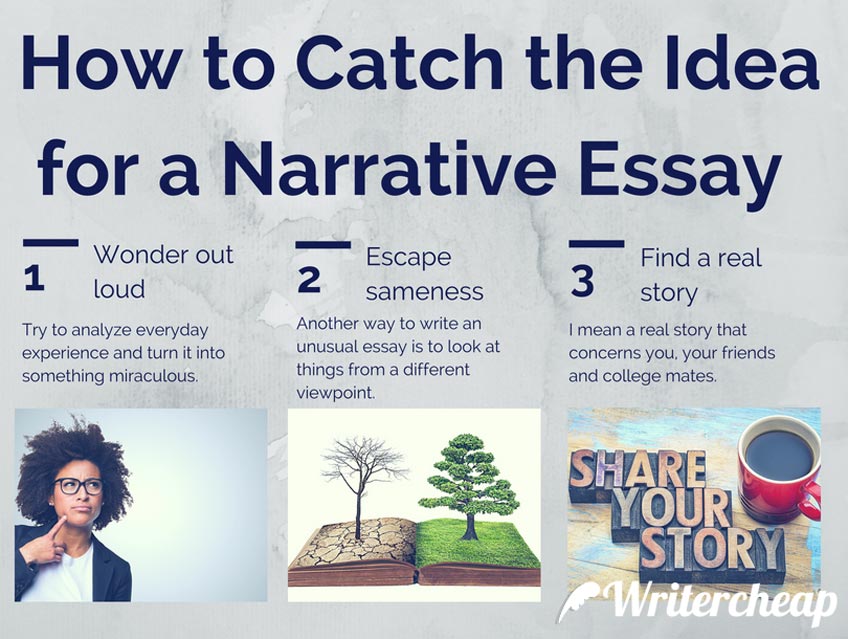 How to Catch the Idea for a Narrative Essay

1 Wonder out loud

Try to analyze everyday experience and turn it into something miraculous.

2 Escape sameness

Another way to write an unusual essay is to look at things from a different viewpoint.

3 Find a real story

I mean a real story that concerns you, your friends and college mates.

SHARE YOUR STORY

Writercheap